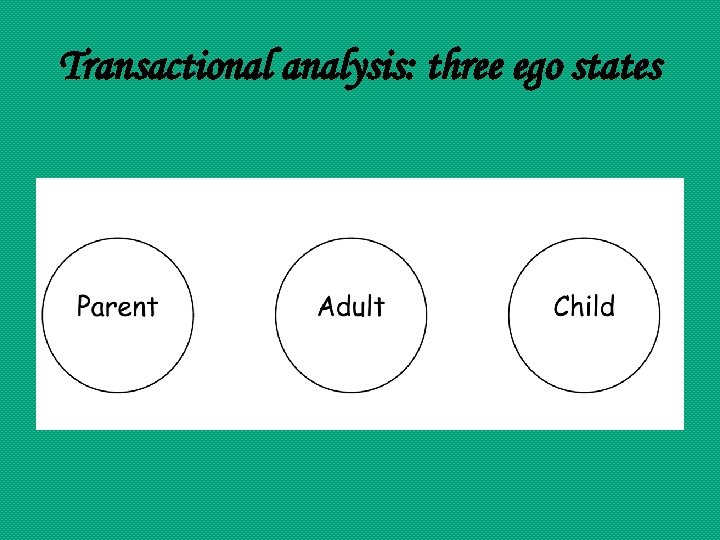 Transactional analysis: three ego states

Parent

Adult

Child